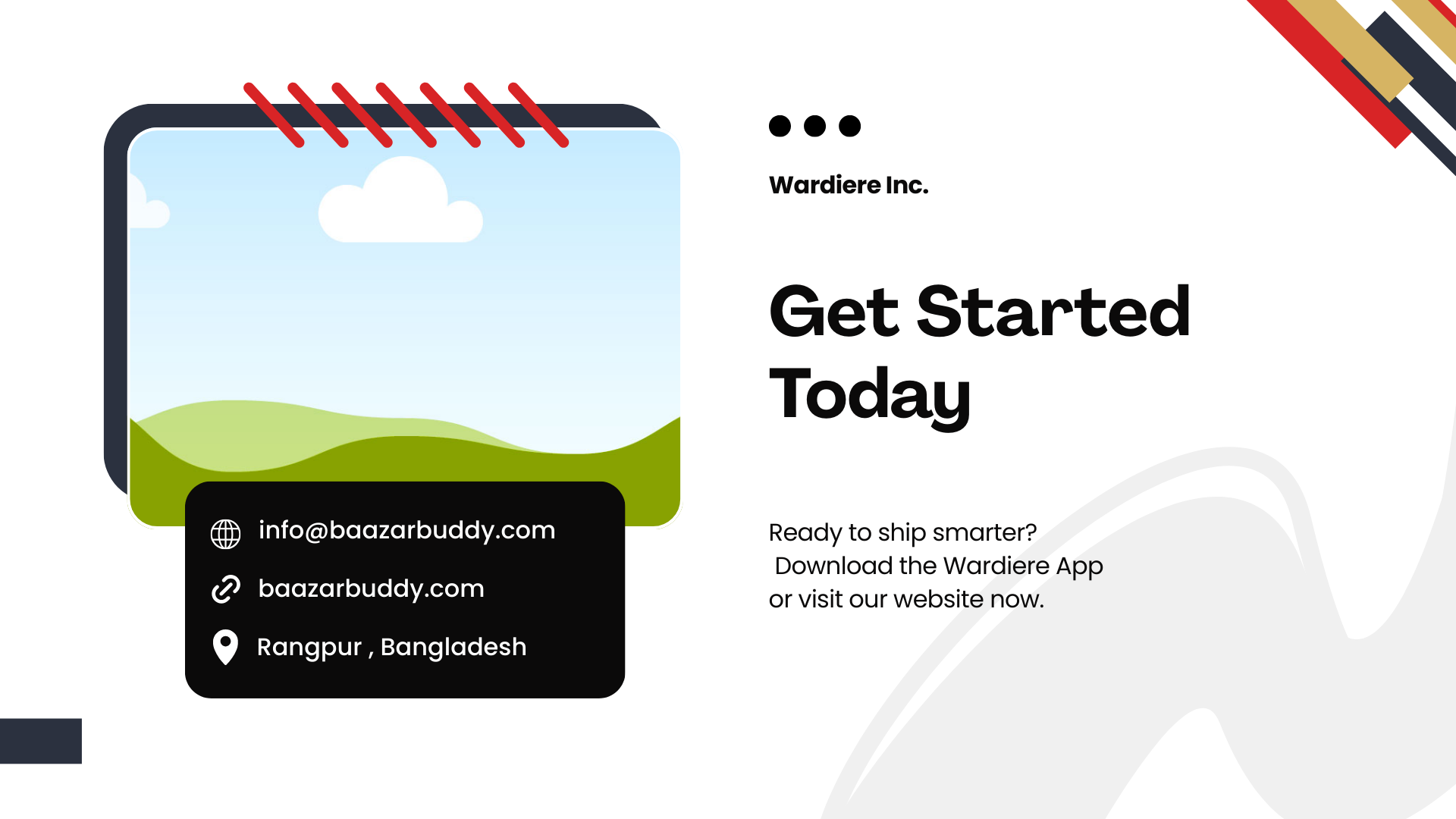 info@baazarbuddy.com

baazarbuddy.com

Rangpur , Bangladesh

Wardiere Inc.

Get Started Today

Ready to ship smarter? Download the Wardiere App or visit our website now.